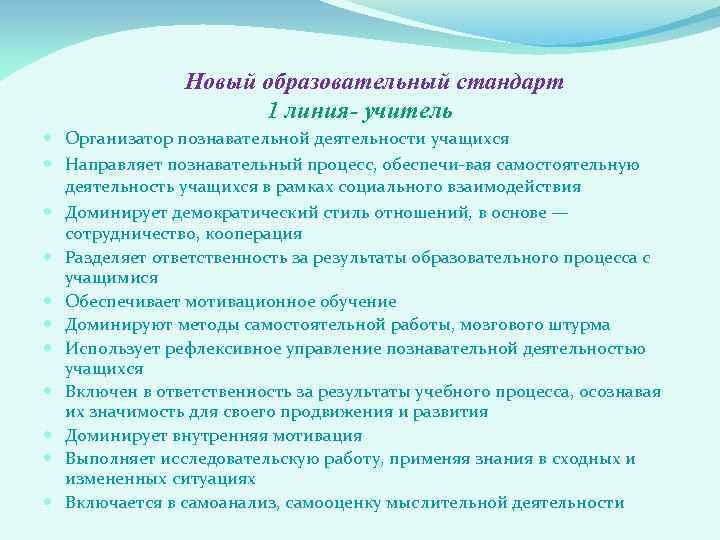 Новый образовательный стандарт
1 линия- учитель

Организатор познавательной деятельности учащихся
Направляет познавательный процесс, обеспечи-вая самостоятельную деятельность учащихся в рамках социального взаимодействия
Доминирует демократический стиль отношений, в основе — сотрудничество, кооперация
Разделяет ответственность за результаты образовательного процесса с учащимися
Обеспечивает мотивационное обучение
Доминируют методы самостоятельной работы, мозгового штурма
Использует рефлексивное управление познавательной деятельностью учащихся
Включен в ответственность за результаты учебного процесса, осознавая их значимость для своего продвижения и развития
Доминирует внутренняя мотивация
Выполняет исследовательскую работу, применяя знания в сходных и измененных ситуациях
Включается в самоанализ, самооценку мыслительной деятельности